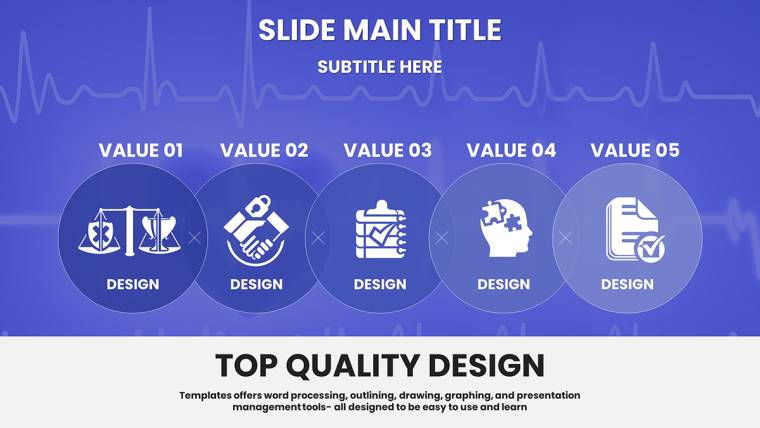 SLIDE MAIN TITLE

SUBTITLE HERE

VALUE 01

DESIGN

VALUE 02

DESIGN

VALUE 03

DESIGN

VALUE 04

DESIGN

VALUE 05

DESIGN

TOP QUALITY DESIGN

Templates offers word processing, outlining, drawing, graphing, and presentation management tools- all designed to be easy to use and learn